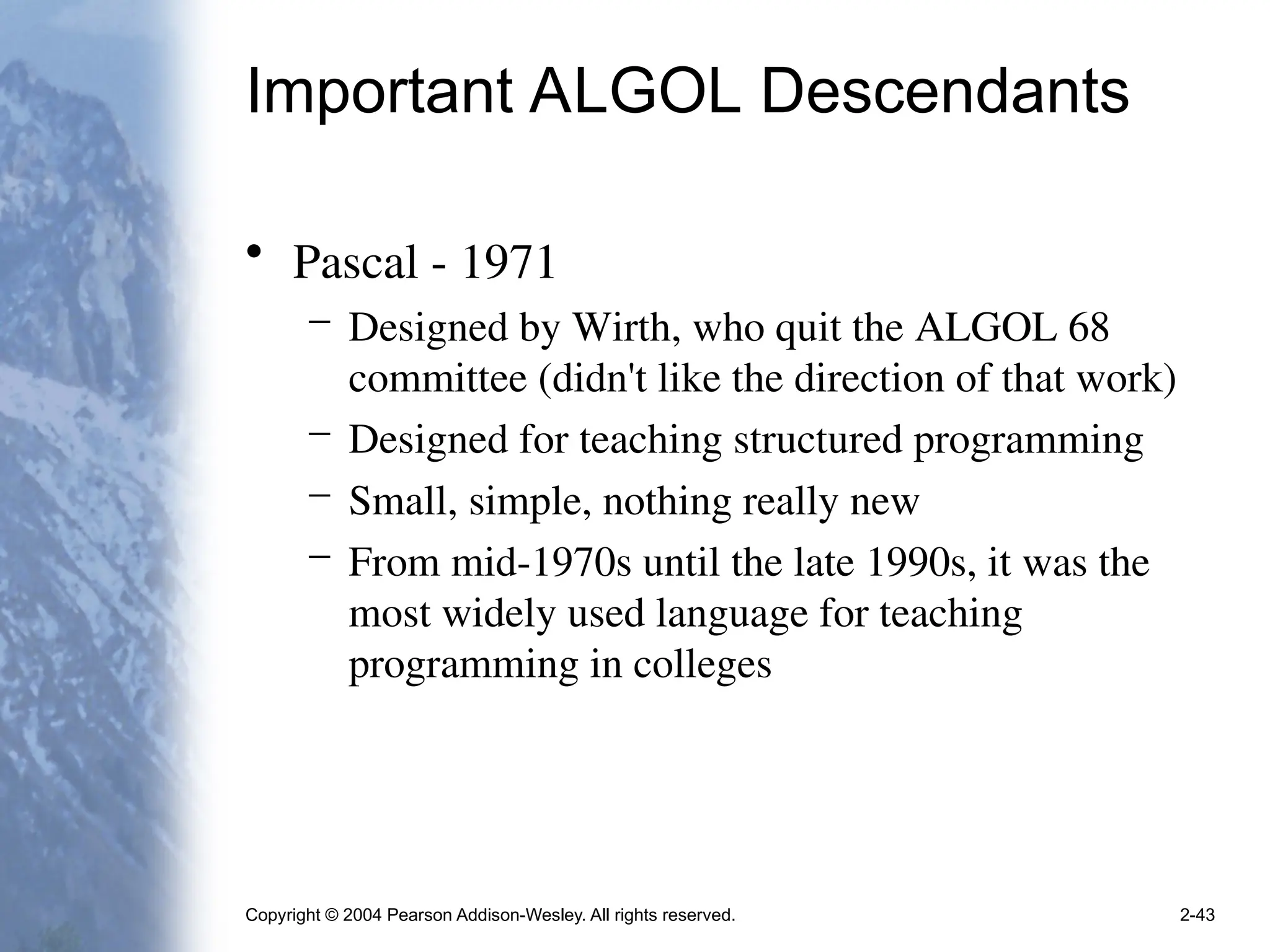 Important ALGOL Descendants

• Pascal - 1971

– Designed by Wirth, who quit the ALGOL 68 committee (didn't like the direction of that work)

– Designed for teaching structured programming

– Small, simple, nothing really new

– From mid-1970s until the late 1990s, it was the most widely used language for teaching programming in colleges

Copyright © 2004 Pearson Addison-Wesley. All rights reserved.

2-43